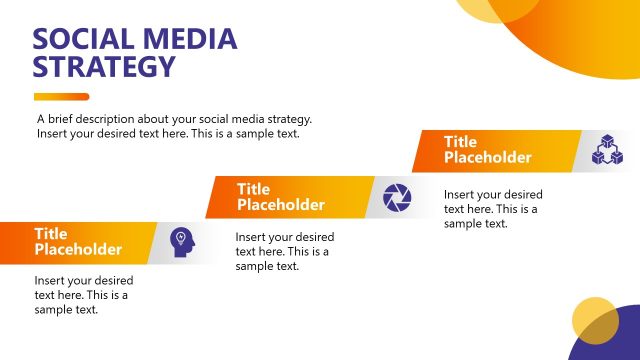 SOCIAL MEDIA STRATEGY

A brief description about your social media strategy. Insert your desired text here. This is a sample text.

Title Placeholder

Insert your desired text here. This is a sample text.

Title Placeholder

Insert your desired text here. This is a sample text.

Title Placeholder

Insert your desired text here. This is a sample text.